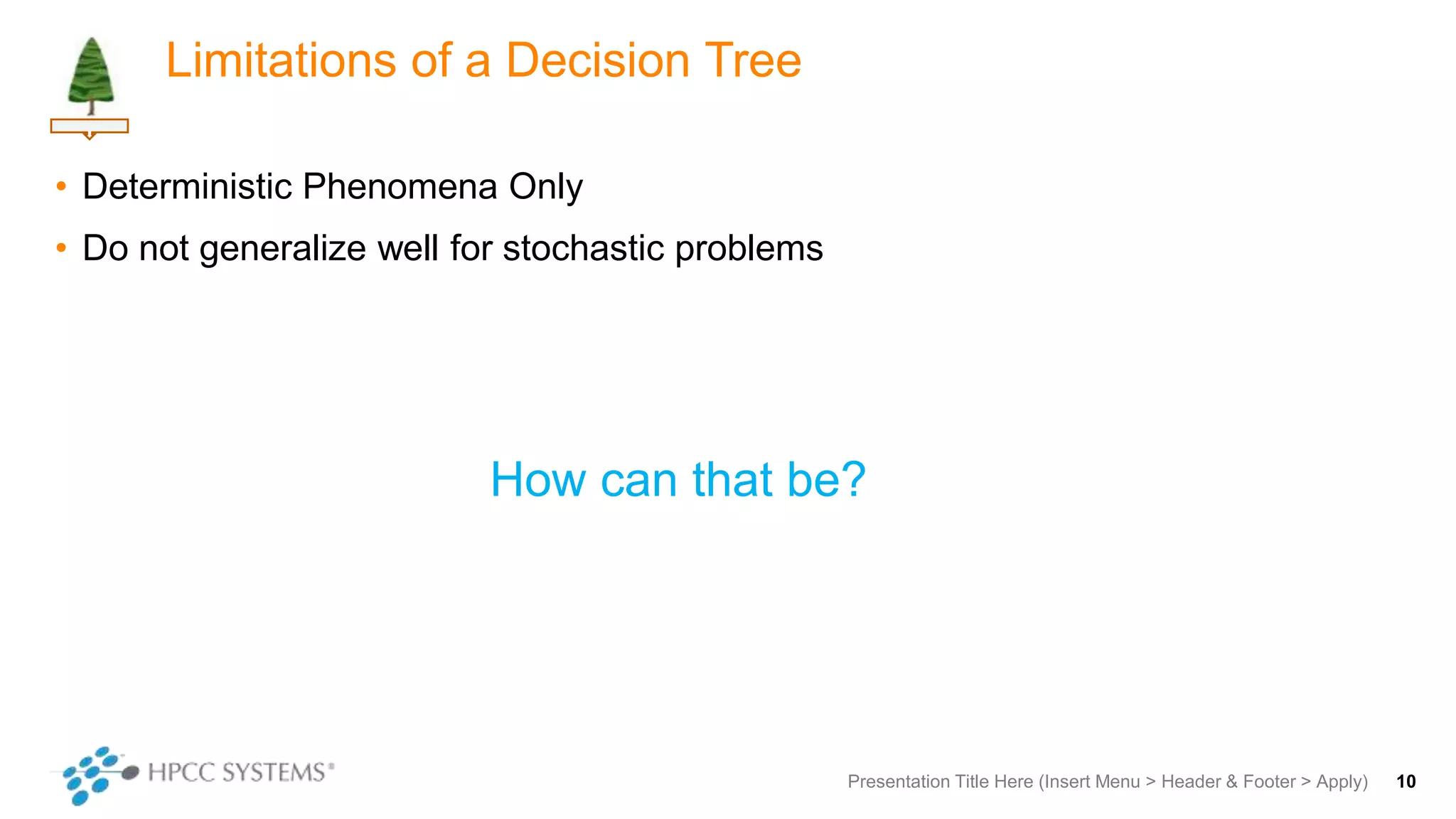 Limitations of a Decision Tree

• Deterministic Phenomena Only
• Do not generalize well for stochastic problems

How can that be?

HPCC SYSTEMS®

Presentation Title Here (Insert Menu > Header & Footer > Apply) 10